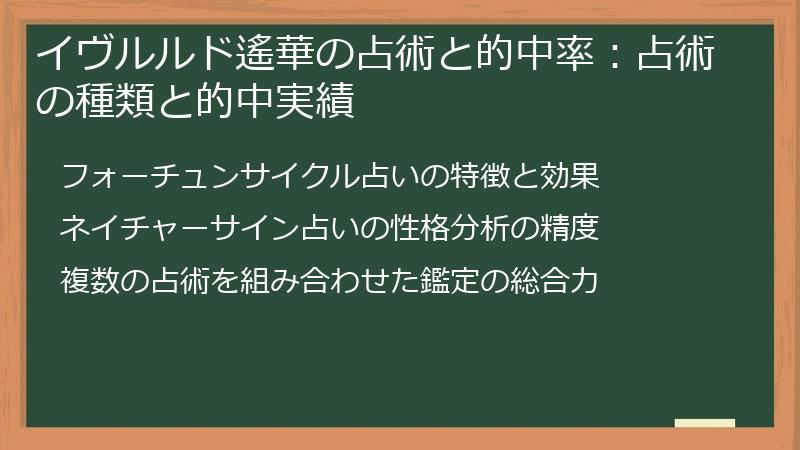 イヴルルド遙華の占術と的中率：占術の種類と的中実績

フォーチュンサイクル占いの特徴と効果

ネイチャーサイン占いの性格分析の精度

複数の占術を組み合わせた鑑定の総合力